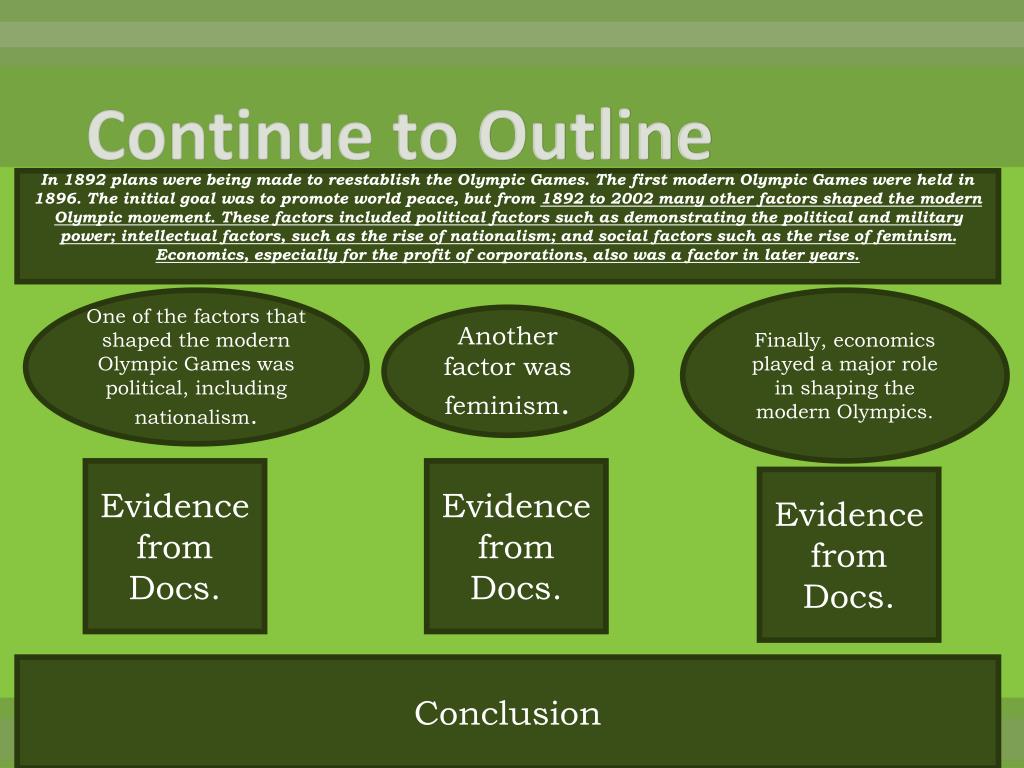 Continue to Outline

In 1892 plans were being made to reestablish the Olympic Games. The first modern Olympic Games were held in 1896. The initial goal was to promote world peace, but from 1892 to 2002 many other factors shaped the modern Olympic movement. These factors included political factors such as demonstrating the political and military power; intellectual factors, such as the rise of nationalism; and social factors such as the rise of feminism. Economics, especially for the profit of corporations, also was a factor in later years.

One of the factors that shaped the modern Olympic Games was political, including nationalism.

Another factor was feminism.

Finally, economics played a major role in shaping the modern Olympics.

Evidence from Docs.

Evidence from Docs.

Evidence from Docs.

Conclusion